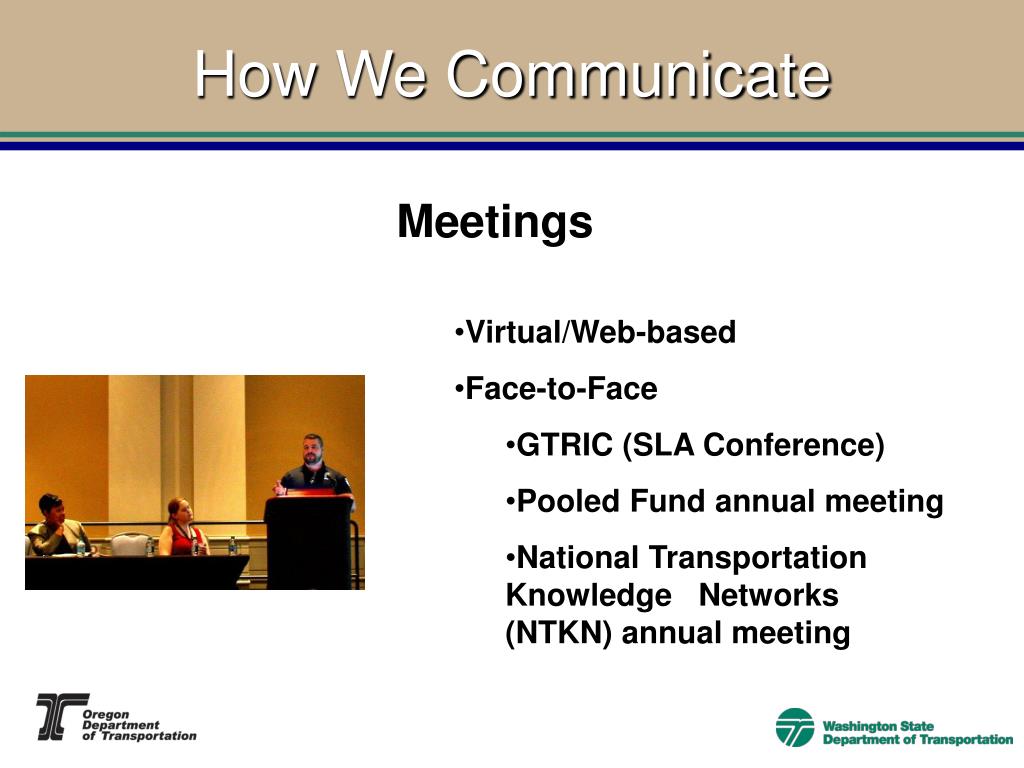 How We Communicate

Meetings

•Virtual/Web-based

•Face-to-Face

•GTRIC (SLA Conference)

•Pooled Fund annual meeting

•National Transportation Knowledge Networks (NTKN) annual meeting

Oregon Department of Transportation

Washington State Department of Transportation